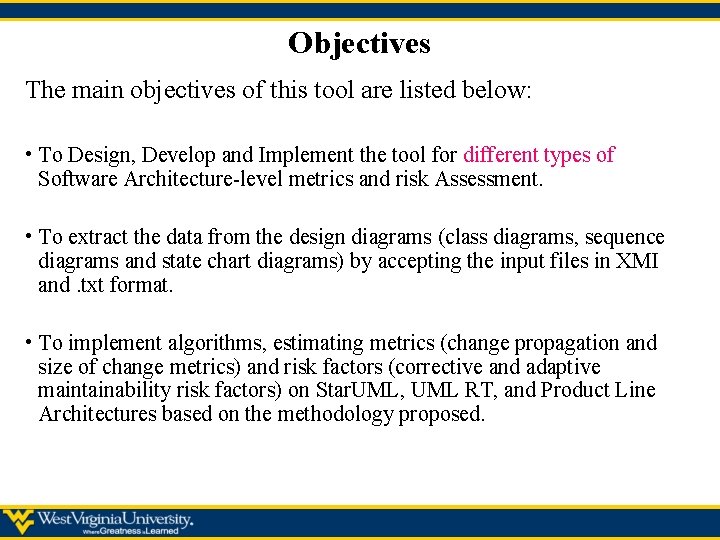 Objectives

The main objectives of this tool are listed below:

• To Design, Develop and Implement the tool for different types of Software Architecture-level metrics and risk Assessment.

• To extract the data from the design diagrams (class diagrams, sequence diagrams and state chart diagrams) by accepting the input files in XMI and .txt format.

• To implement algorithms, estimating metrics (change propagation and size of change metrics) and risk factors (corrective and adaptive maintainability risk factors) on StarUML, UML RT, and Product Line Architectures based on the methodology proposed.

WestVirginiaUniversity.
Where Greatness is Learned